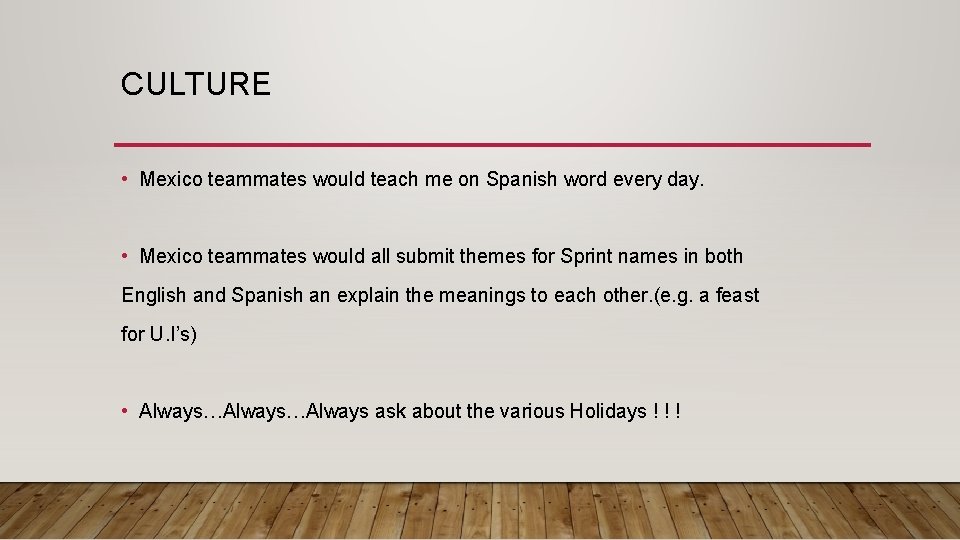 CULTURE

• Mexico teammates would teach me on Spanish word every day.

• Mexico teammates would all submit themes for Sprint names in both English and Spanish an explain the meanings to each other.(e.g. a feast for U.I's)

• Always…Always…Always ask about the various Holidays ! ! !